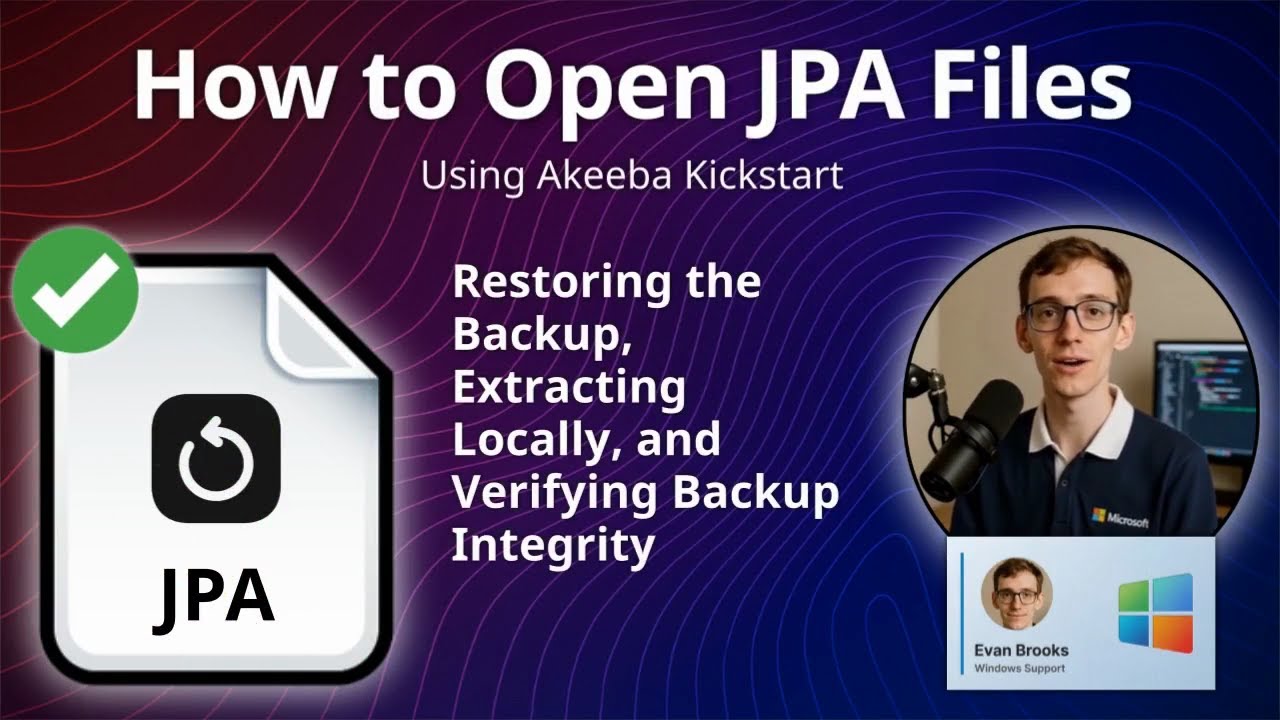 How to Open JPA Files

Using Akeeba Kickstart

JPA

Restoring the Backup, Extracting Locally, and Verifying Backup Integrity

Microsoft

Evan Brooks
Windows Support